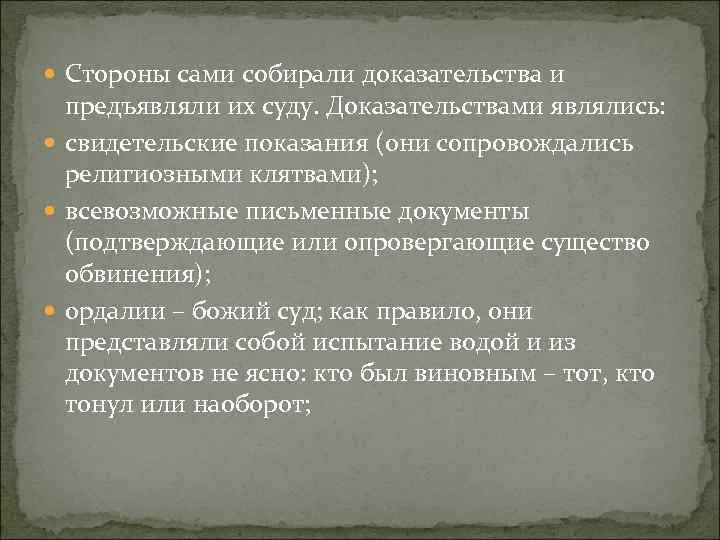 Стороны сами собирали доказательства и предъявляли их суду. Доказательствами являлись:

свидетельские показания (они сопровождались религиозными клятвами);

всевозможные письменные документы (подтверждающие или опровергающие существо обвинения);

ордалии – божий суд; как правило, они представляли собой испытание водой и из документов не ясно: кто был виновным – тот, кто тонул или наоборот;